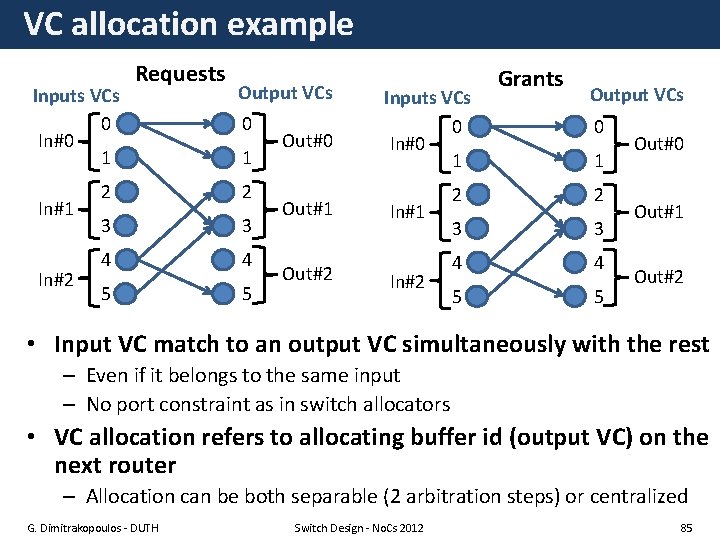 VC allocation example

Requests

Inputs VCs

Output VCs

In#0
0
1

In#1
2
3

In#2
4
5

0
1
Out#0

2
3
Out#1

4
5
Out#2

Grants

Inputs VCs

Output VCs

In#0
0
1

In#1
2
3

In#2
4
5

0
1
Out#0

2
3
Out#1

4
5
Out#2

• Input VC match to an output VC simultaneously with the rest
– Even if it belongs to the same input
– No port constraint as in switch allocators
• VC allocation refers to allocating buffer id (output VC) on the next router
– Allocation can be both separable (2 arbitration steps) or centralized

G. Dimitrakopoulos - DUTH
Switch Design - NoCs 2012
85